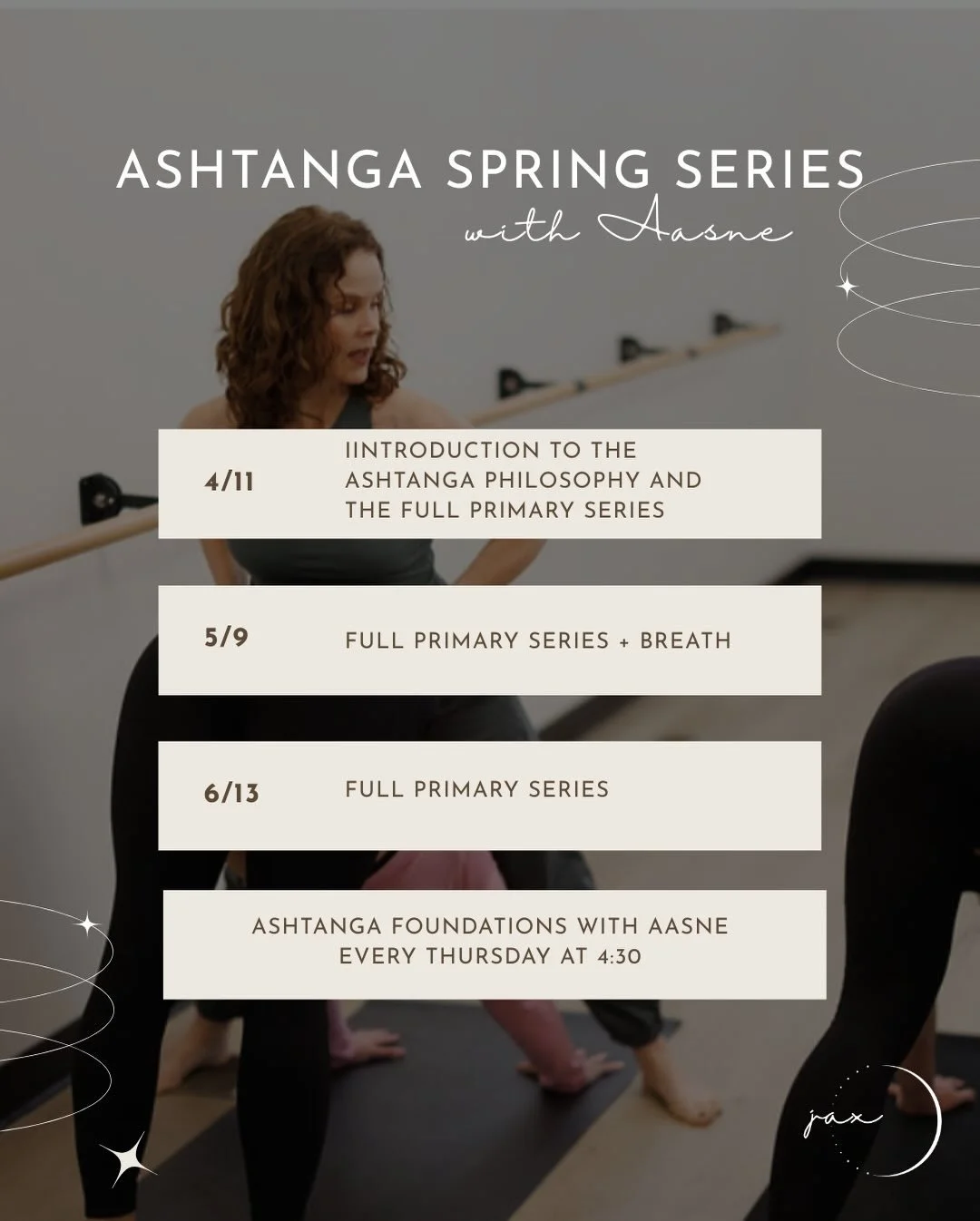 ASHTANGA SPRING SERIES
with Aasne

4/11 IINTRODUCTION TO THE ASHTANGA PHILOSOPHY AND THE FULL PRIMARY SERIES

5/9 FULL PRIMARY SERIES + BREATH

6/13 FULL PRIMARY SERIES

ASHTANGA FOUNDATIONS WITH AASNE
EVERY THURSDAY AT 4:30

jax